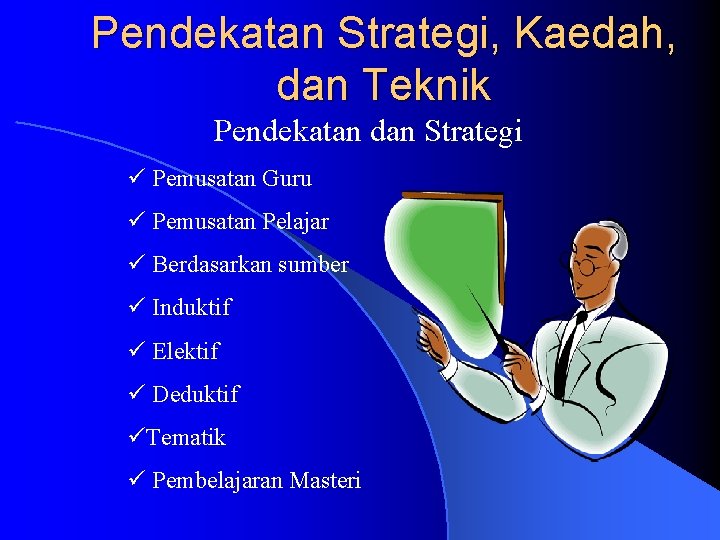 Pendekatan Strategi, Kaedah, dan Teknik

Pendekatan dan Strategi

✓ Pemusatan Guru

✓ Pemusatan Pelajar

✓ Berdasarkan sumber

✓ Induktif

✓ Elektif

✓ Deduktif

✓Tematik

✓ Pembelajaran Masteri